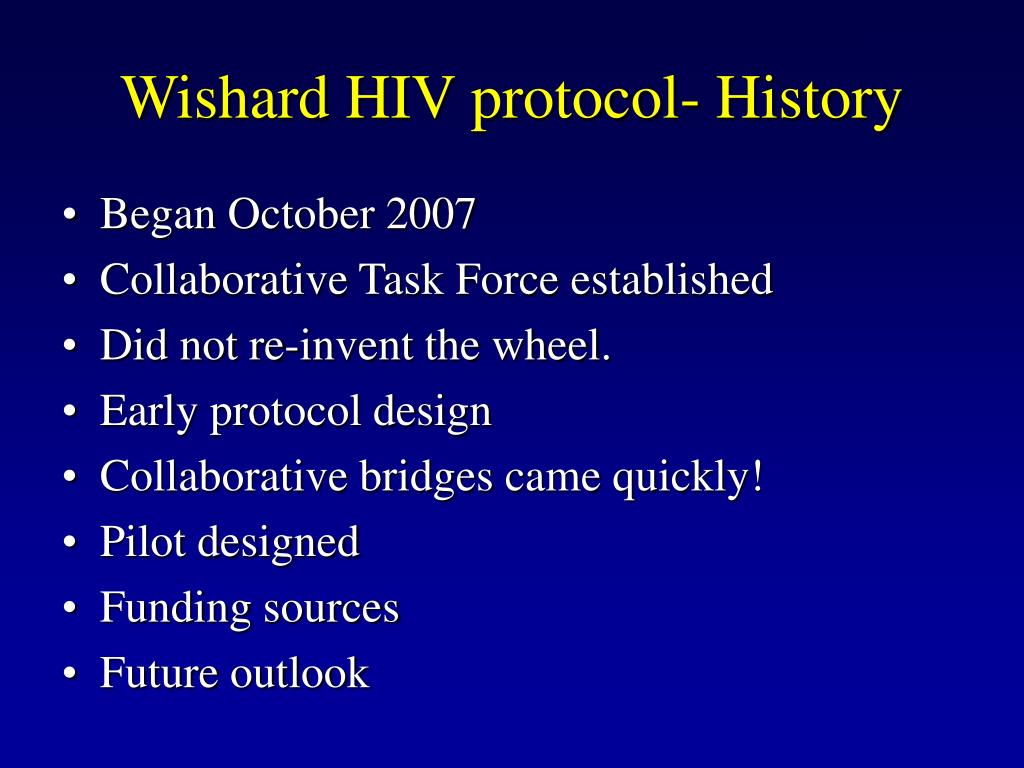 Wishard HIV protocol- History

• Began October 2007
• Collaborative Task Force established
• Did not re-invent the wheel.
• Early protocol design
• Collaborative bridges came quickly!
• Pilot designed
• Funding sources
• Future outlook